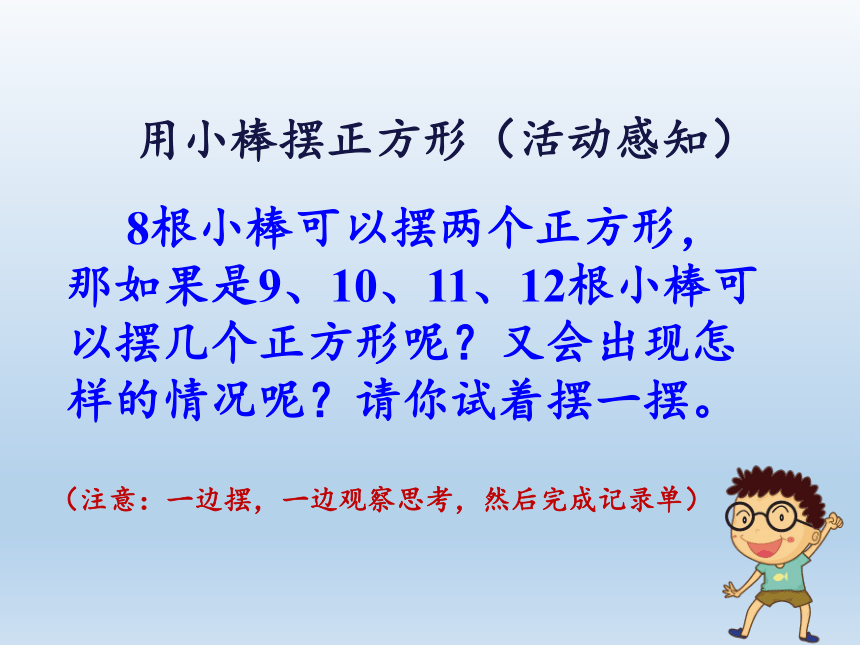 用小棒摆正方形（活动感知）

8根小棒可以摆两个正方形，那如果是9、10、11、12根小棒可以摆几个正方形呢？又会出现怎样的情况呢？请你试着摆一摆。

（注意：一边摆，一边观察思考，然后完成记录单）